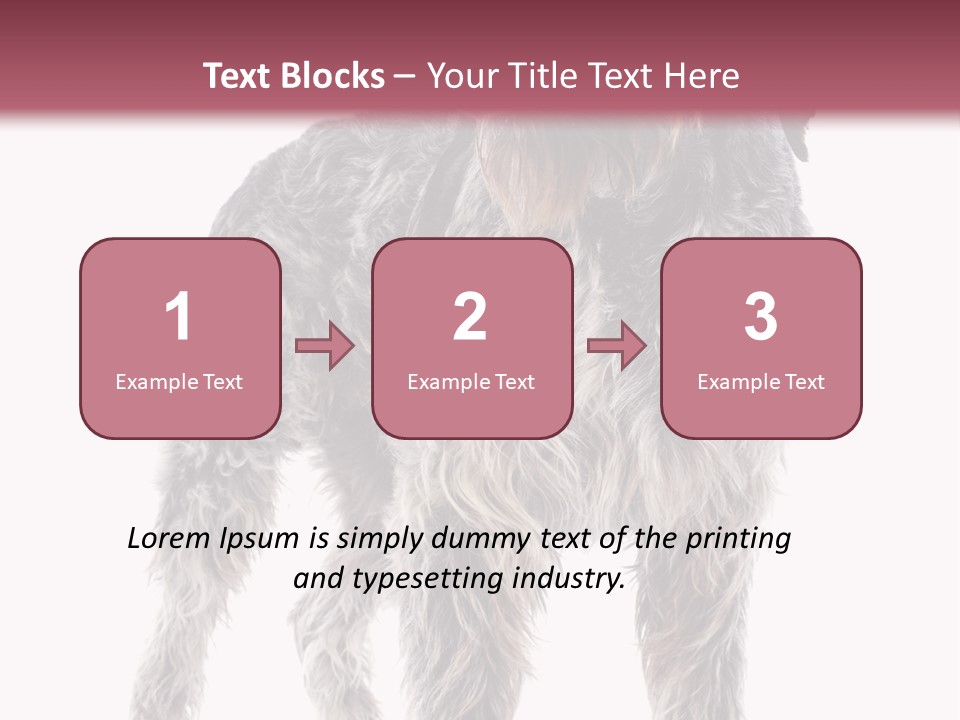 Text Blocks – Your Title Text Here

1
Example Text

2
Example Text

3
Example Text

Lorem Ipsum is simply dummy text of the printing and typesetting industry.